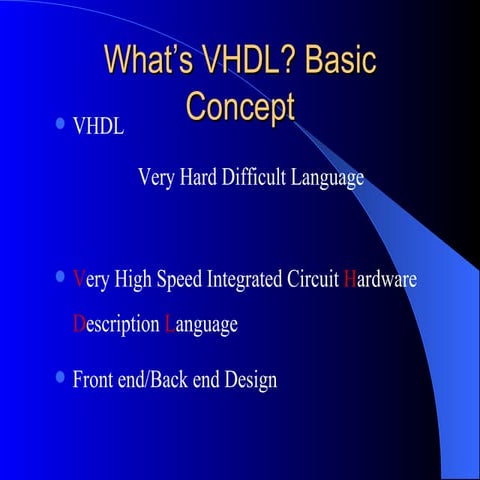 What's VHDL? Basic Concept

• VHDL

Very Hard Difficult Language

• Very High Speed Integrated Circuit Hardware Description Language

• Front end/Back end Design